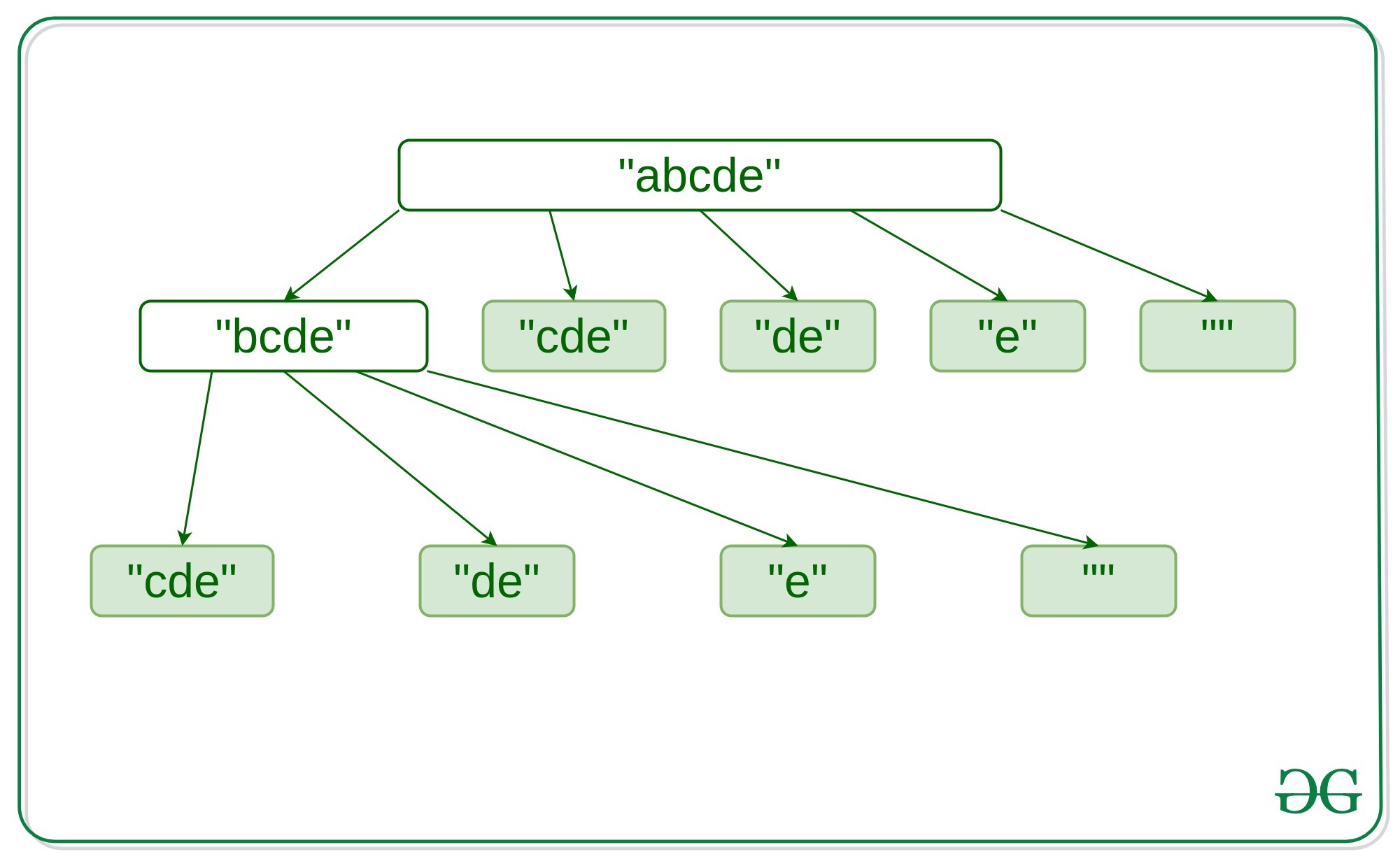 "abcde"

"bcde"

"cde"

"de"

"e"

""

"cde"

"de"

"e"

""

GG